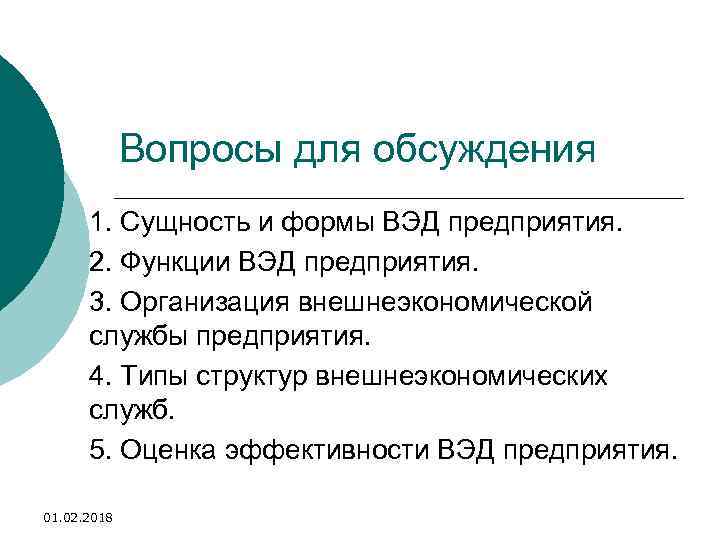 Вопросы для обсуждения

1. Сущность и формы ВЭД предприятия.

2. Функции ВЭД предприятия.

3. Организация внешнеэкономической службы предприятия.

4. Типы структур внешнеэкономических служб.

5. Оценка эффективности ВЭД предприятия.

01.02.2018